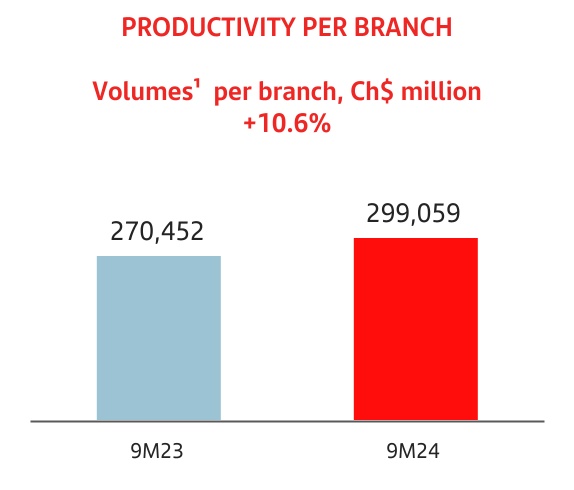 PRODUCTIVITY PER BRANCH

Volumes$^1$ per branch, Ch$ million
+10.6%

270,452

299,059

9M23

9M24